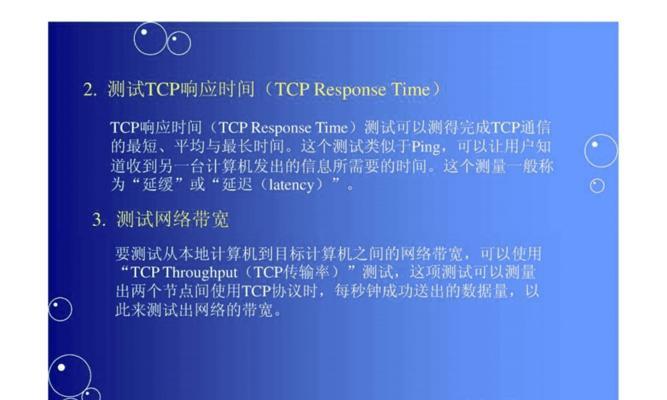 2. 测试TCP响应时间（TCP Response Time）

TCP响应时间（TCP Response Time）测试可以测得完成TCP通信的最短、平均与最长时间。这个测试类似于Ping，可以让用户知道收到另一台计算机发出的信息所需要的时间。这个测量一般称为“延缓”或“延迟（latency）”。

3. 测试网络带宽

要测试从本地计算机到目标计算机之间的网络带宽，可以使用“TCP Throughput（TCP传输率）”测试，这项测试可以测量出两个节点间使用TCP协议时，每秒钟成功送出的数据量，以此来测试出网络的带宽。